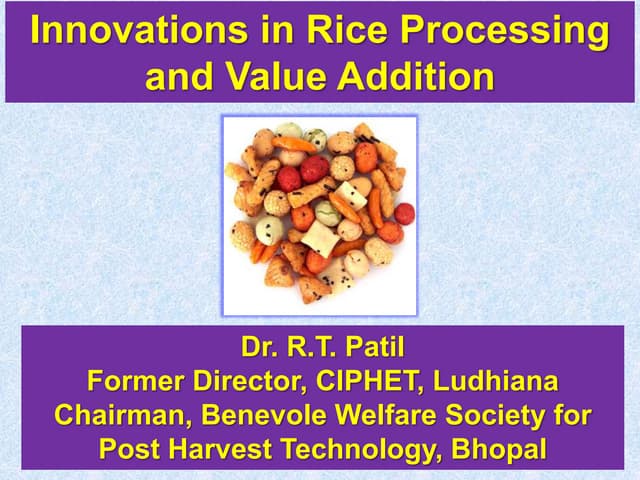 Innovations in Rice Processing and Value Addition

Dr. R.T. Patil
Former Director, CIPHET, Ludhiana
Chairman, Benevole Welfare Society for Post Harvest Technology, Bhopal